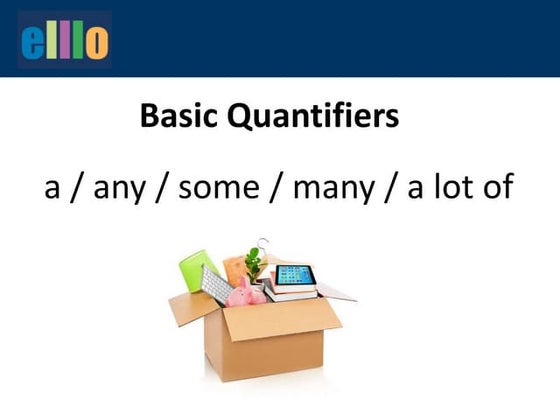 elllo

Basic Quantifiers

a / any / some / many / a lot of